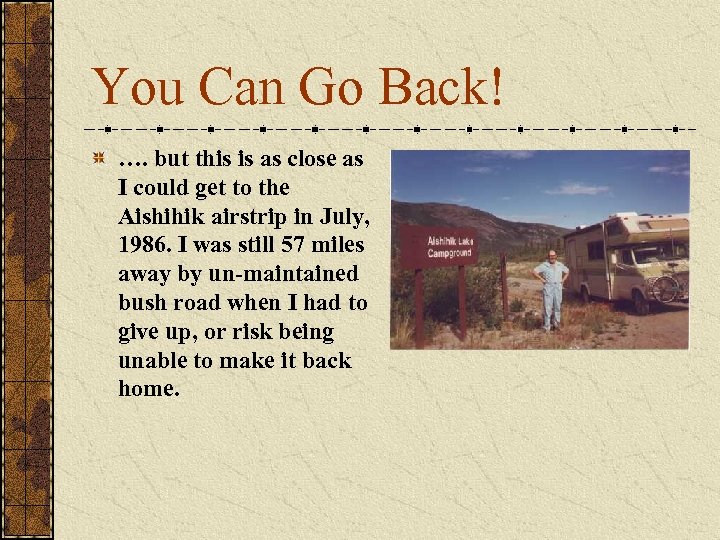 You Can Go Back!

…. but this is as close as I could get to the Aishihik airstrip in July, 1986. I was still 57 miles away by un-maintained bush road when I had to give up, or risk being unable to make it back home.

Aishihik Lake Campground